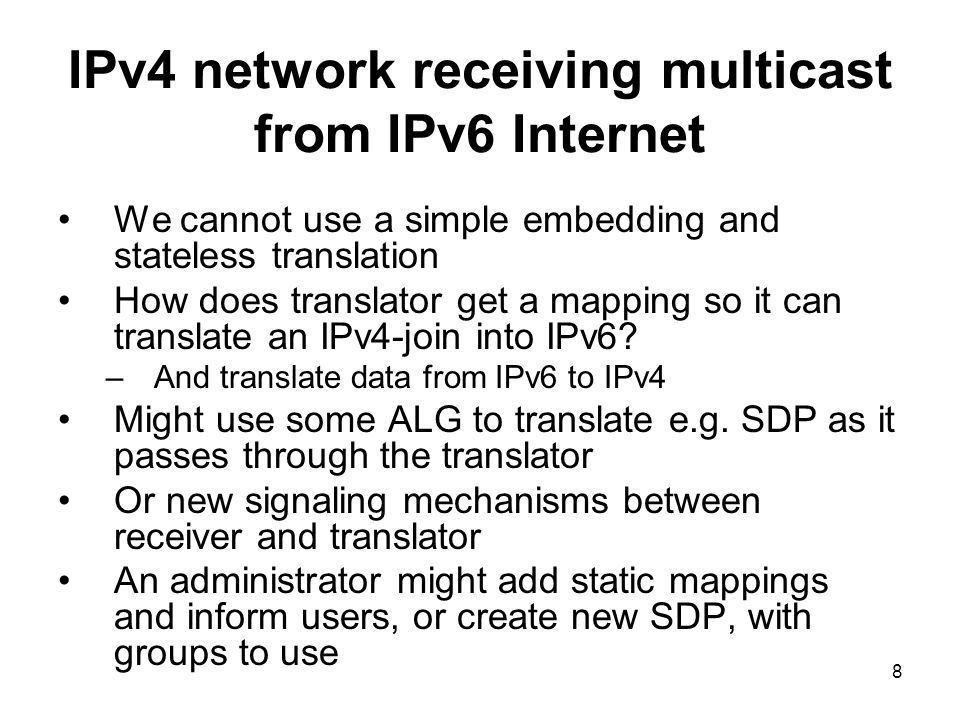 IPv4 network receiving multicast from IPv6 Internet

• We cannot use a simple embedding and stateless translation
• How does translator get a mapping so it can translate an IPv4-join into IPv6?
– And translate data from IPv6 to IPv4
• Might use some ALG to translate e.g. SDP as it passes through the translator
• Or new signaling mechanisms between receiver and translator
• An administrator might add static mappings and inform users, or create new SDP, with groups to use

8